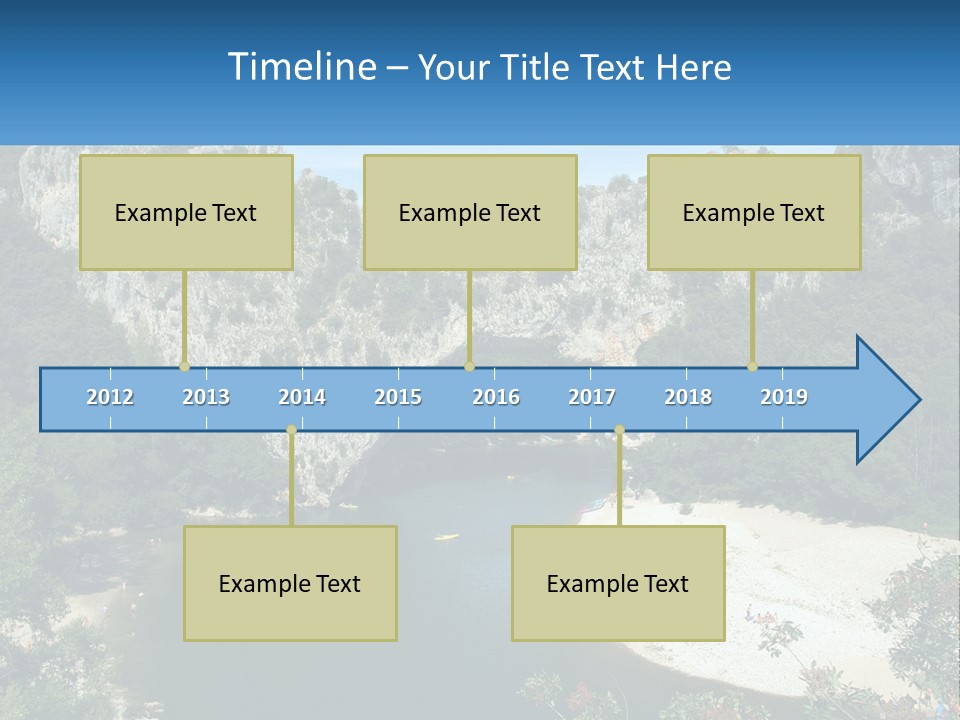 Timeline – Your Title Text Here

Example Text

Example Text

Example Text

2012
2013
2014
2015
2016
2017
2018
2019

Example Text

Example Text